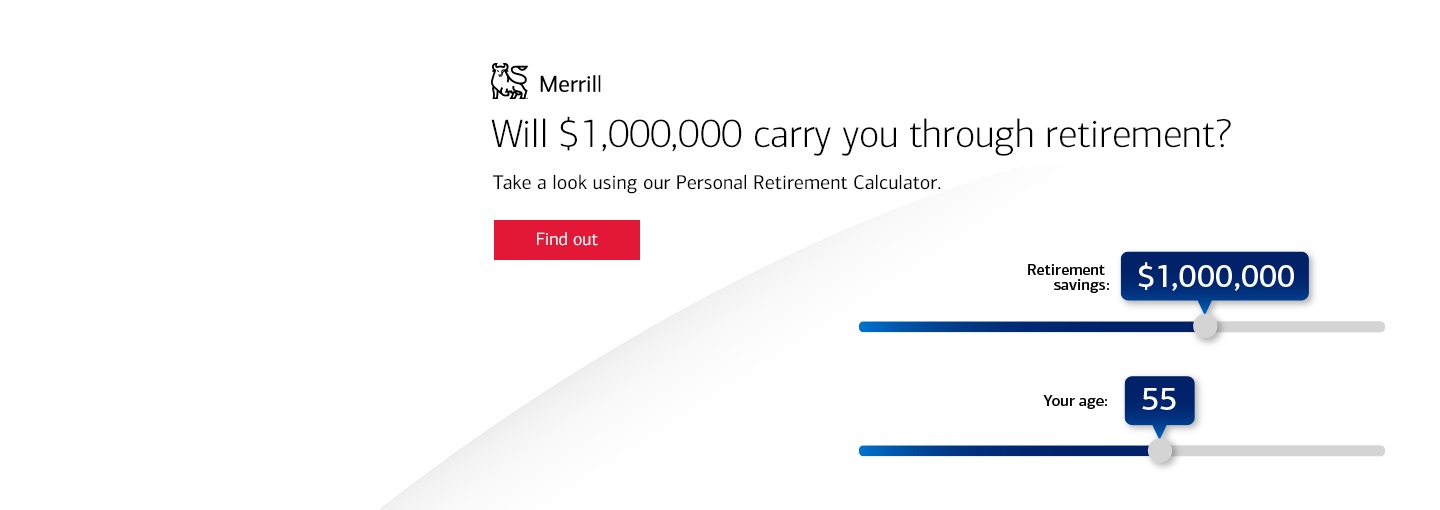 Merrill

Will \$1,000,000 carry you through retirement?

Take a look using our Personal Retirement Calculator.

Find out

Retirement savings: \$1,000,000

Your age: 55